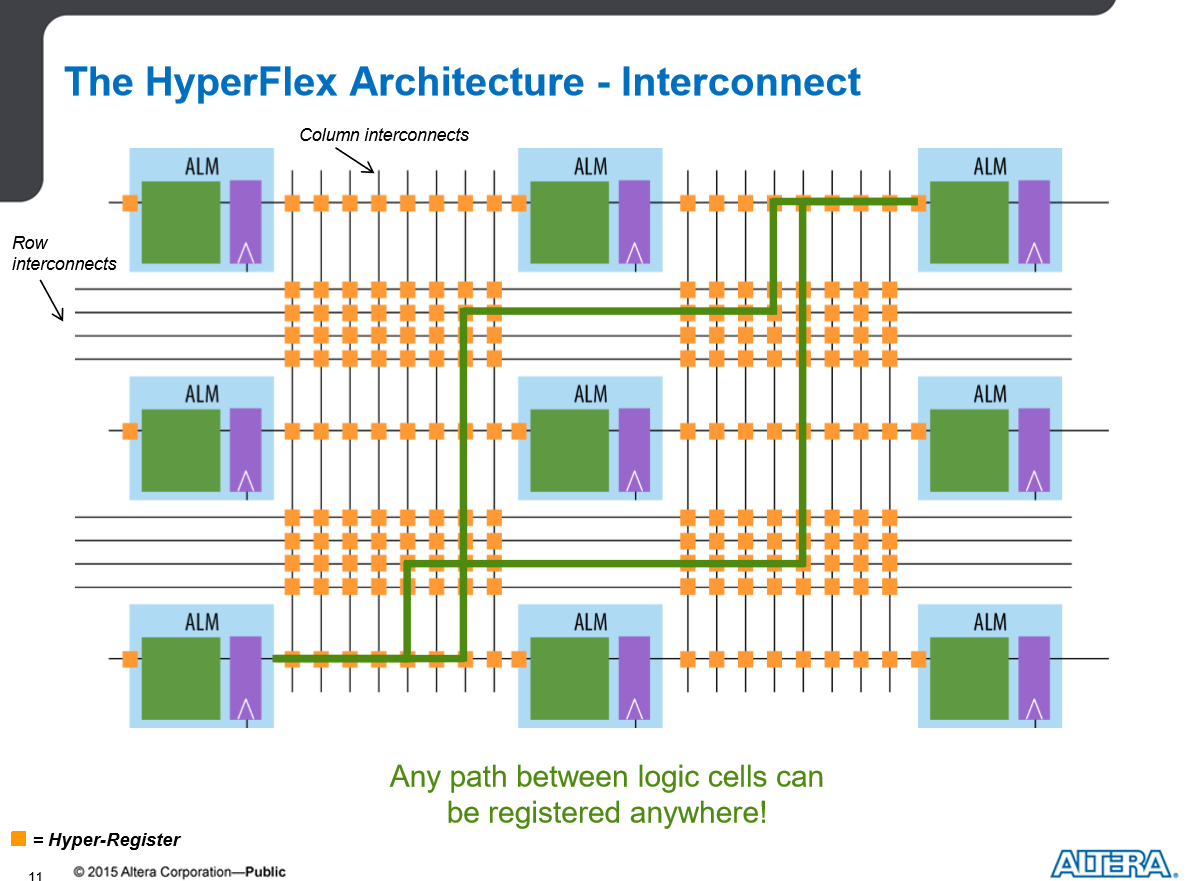 The HyperFlex Architecture - Interconnect

Column interconnects

Row interconnects

ALM

ALM

ALM

ALM

ALM

ALM

ALM

ALM

ALM

Any path between logic cells can be registered anywhere!

= Hyper-Register

11 © 2015 Altera Corporation—Public

ALTERA.